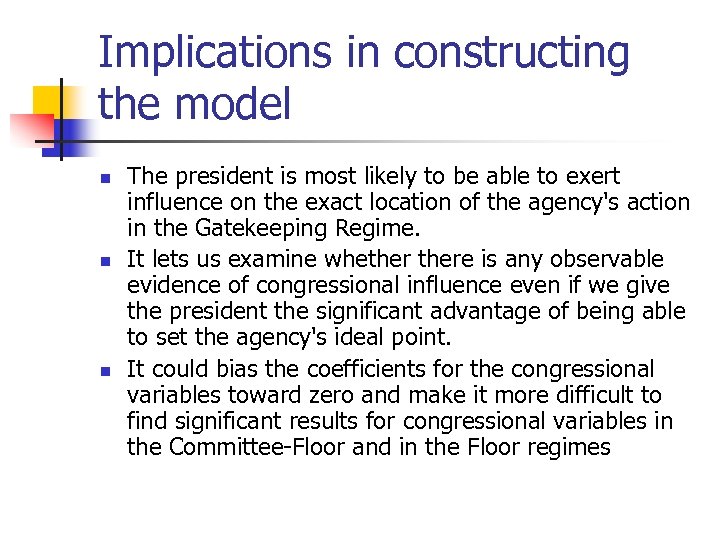 Implications in constructing the model

- The president is most likely to be able to exert influence on the exact location of the agency's action in the Gatekeeping Regime.
- It lets us examine whether there is any observable evidence of congressional influence even if we give the president the significant advantage of being able to set the agency's ideal point.
- It could bias the coefficients for the congressional variables toward zero and make it more difficult to find significant results for congressional variables in the Committee-Floor and in the Floor regimes